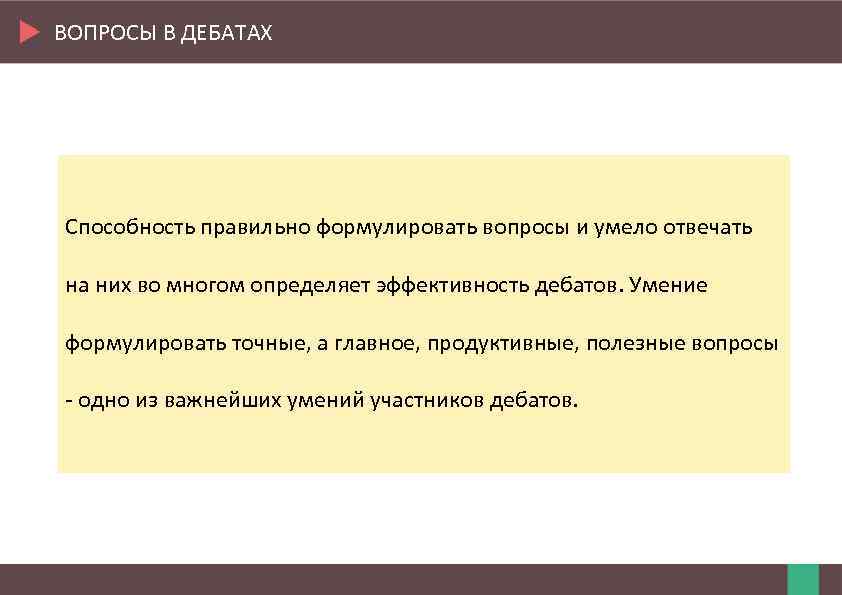 ВОПРОСЫ В ДЕБАТАХ

Способность правильно формулировать вопросы и умело отвечать на них во многом определяет эффективность дебатов. Умение формулировать точные, а главное, продуктивные, полезные вопросы - одно из важнейших умений участников дебатов.